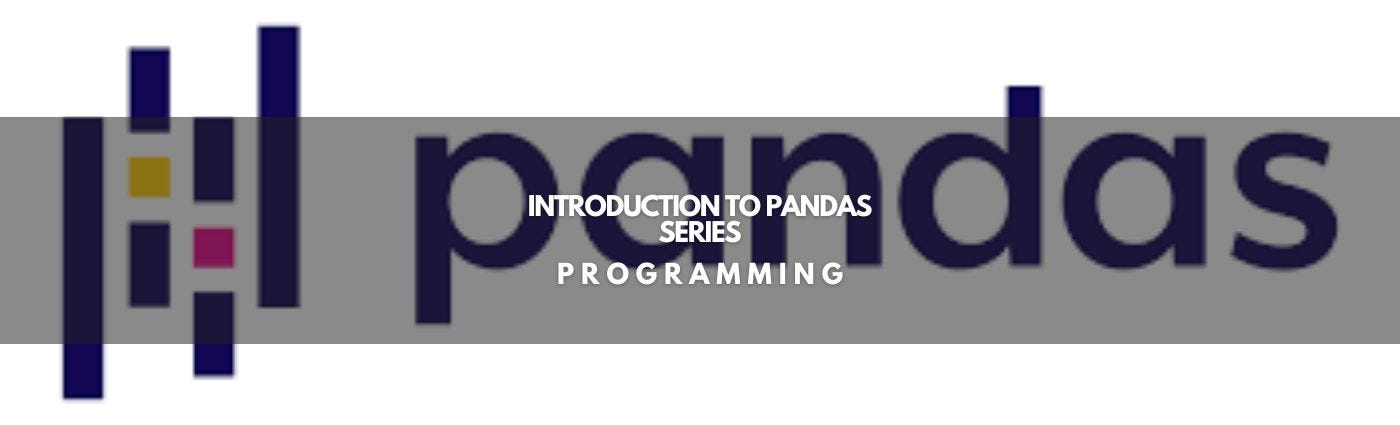 pandas

INTRODUCTION TO PANDAS SERIES

PROGRAMMING